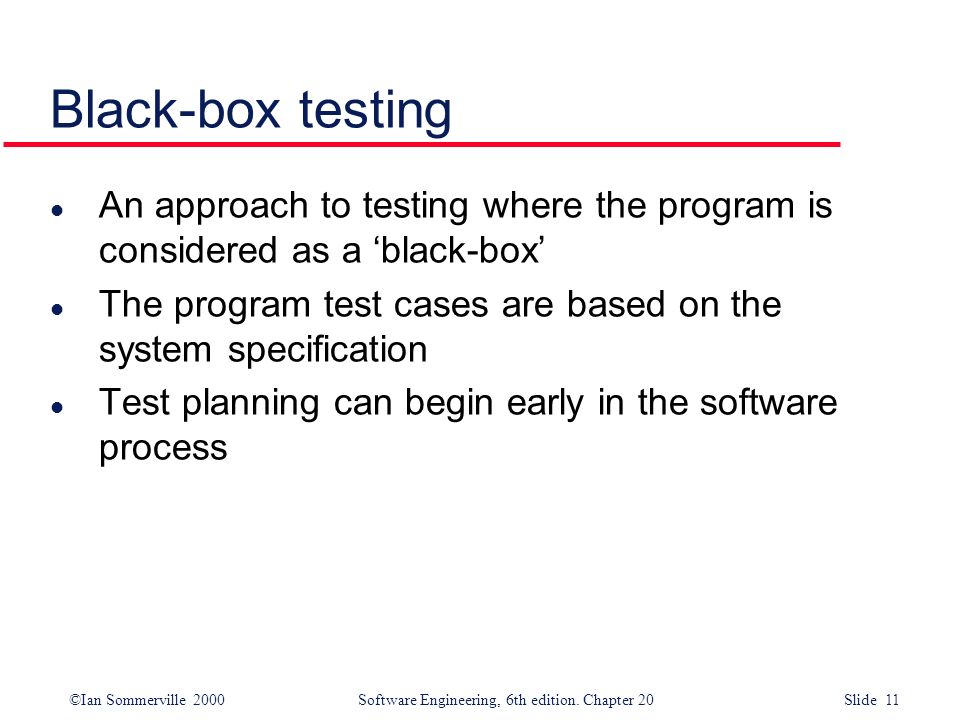 Black-box testing

- An approach to testing where the program is considered as a ‘black-box’
- The program test cases are based on the system specification
- Test planning can begin early in the software process

©Ian Sommerville 2000 Software Engineering, 6th edition. Chapter 20 Slide 11